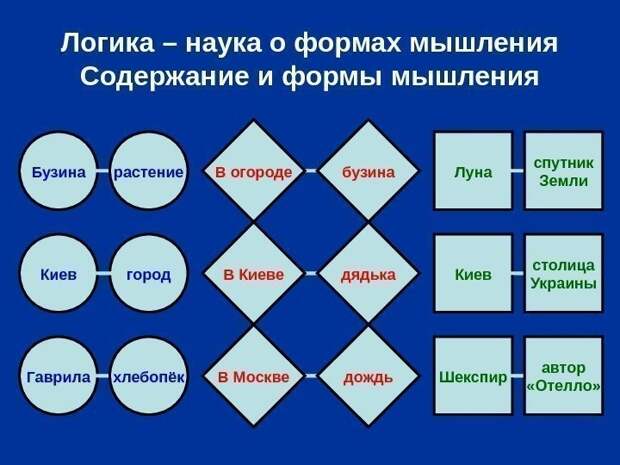 Логика – наука о формах мышления
Содержание и формы мышления

Бузина – растение

Киев – город

Гаврила – хлебопёк

В огороде – бузина

В Киеве – дядька

В Москве – дождь

Луна – спутник Земли

Киев – столица Украины

Шекспир – автор «Отелло»